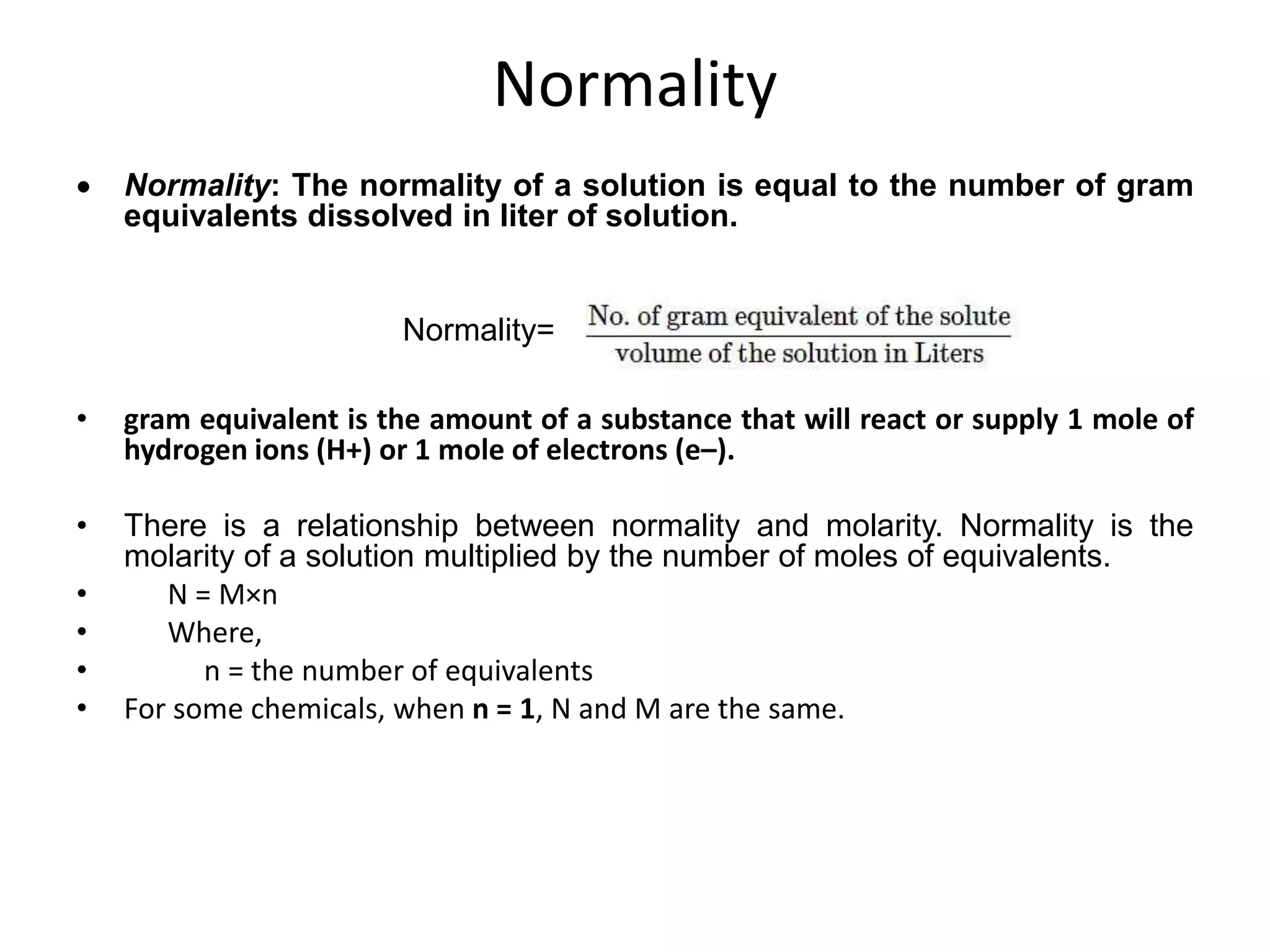 Normality

• Normality: The normality of a solution is equal to the number of gram equivalents dissolved in liter of solution.

Normality= $\frac{\text{No. of gram equivalent of the solute}}{\text{volume of the solution in Liters}}$

• gram equivalent is the amount of a substance that will react or supply 1 mole of hydrogen ions (H+) or 1 mole of electrons (e–).

• There is a relationship between normality and molarity. Normality is the molarity of a solution multiplied by the number of moles of equivalents.
• N = M×n
• Where,
• n = the number of equivalents
• For some chemicals, when n = 1, N and M are the same.